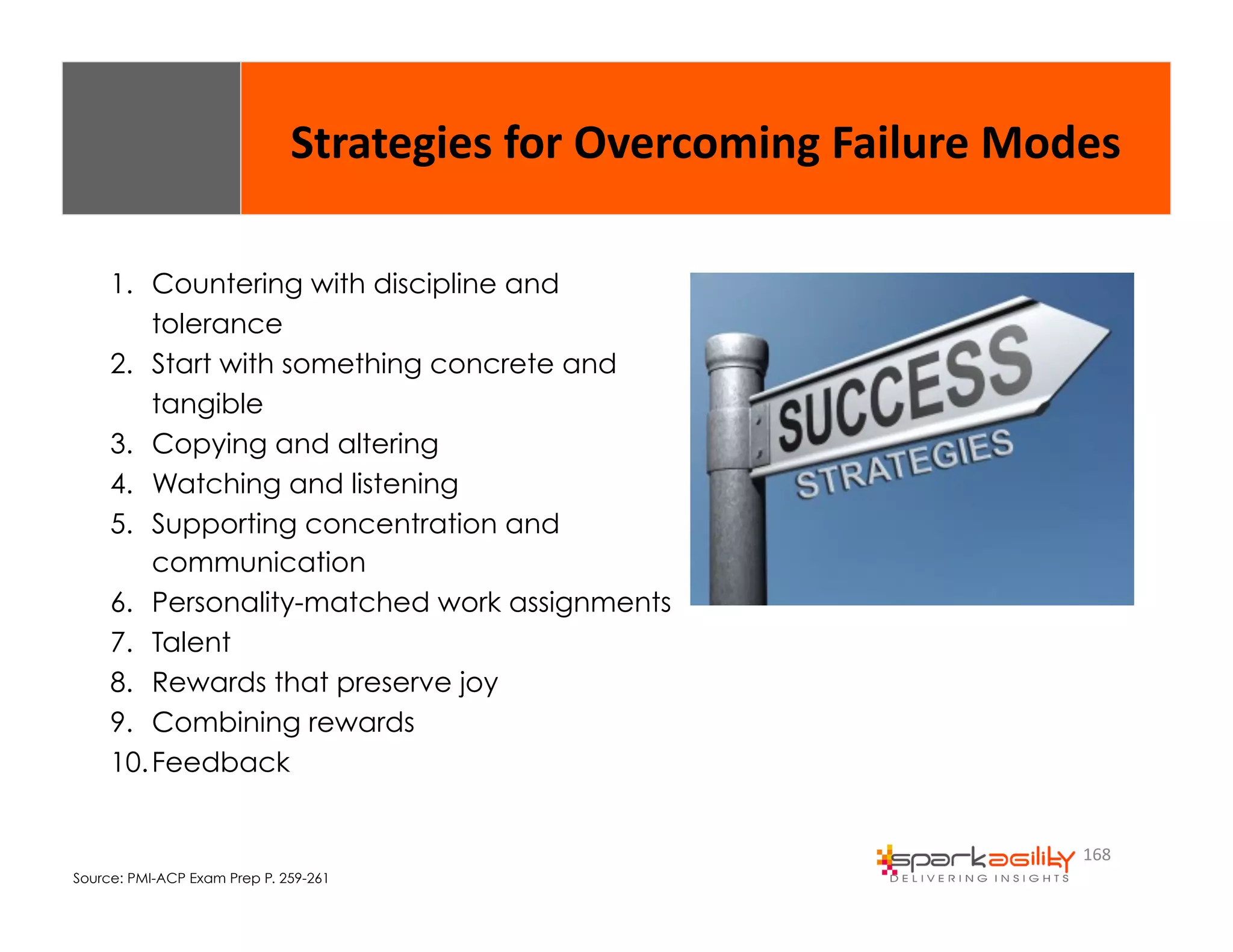 Strategies for Overcoming Failure Modes

1. Countering with discipline and tolerance
2. Start with something concrete and tangible
3. Copying and altering
4. Watching and listening
5. Supporting concentration and communication
6. Personality-matched work assignments
7. Talent
8. Rewards that preserve joy
9. Combining rewards
10. Feedback

SUCCESS
STRATEGIES

Source: PMI-ACP Exam Prep P. 259-261

sparkagility
DELIVERING INSIGHTS

168